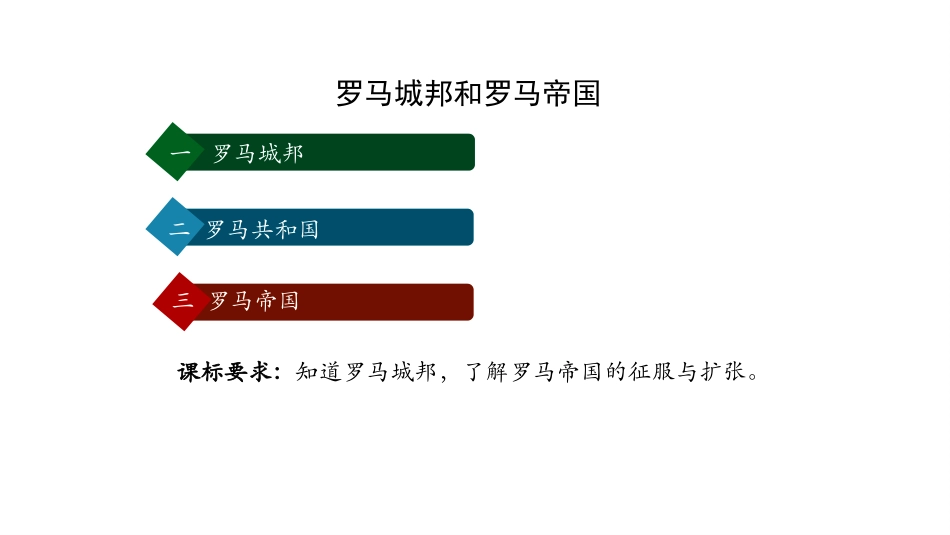 罗马城邦和罗马帝国

一 罗马城邦

二 罗马共和国

三 罗马帝国

课标要求：知道罗马城邦，了解罗马帝国的征服与扩张。